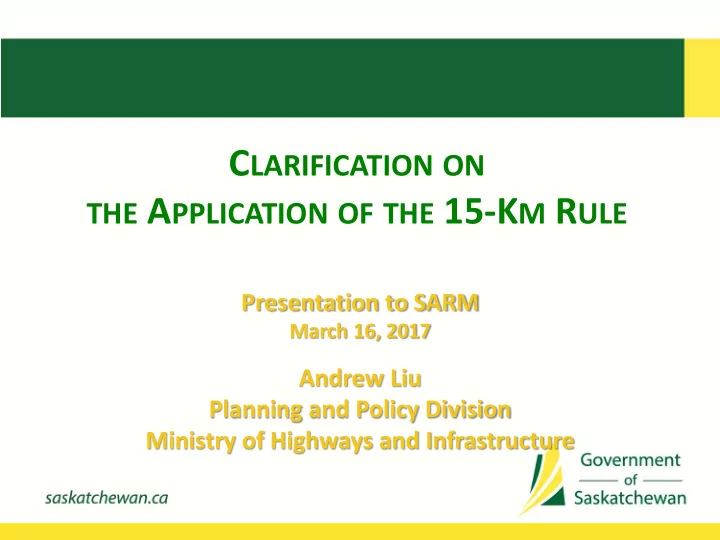 CLARIFICATION ON
THE APPLICATION OF THE 15-KM RULE

Presentation to SARM
March 16, 2017

Andrew Liu
Planning and Policy Division
Ministry of Highways and Infrastructure

saskatchewan.ca

Government of Saskatchewan